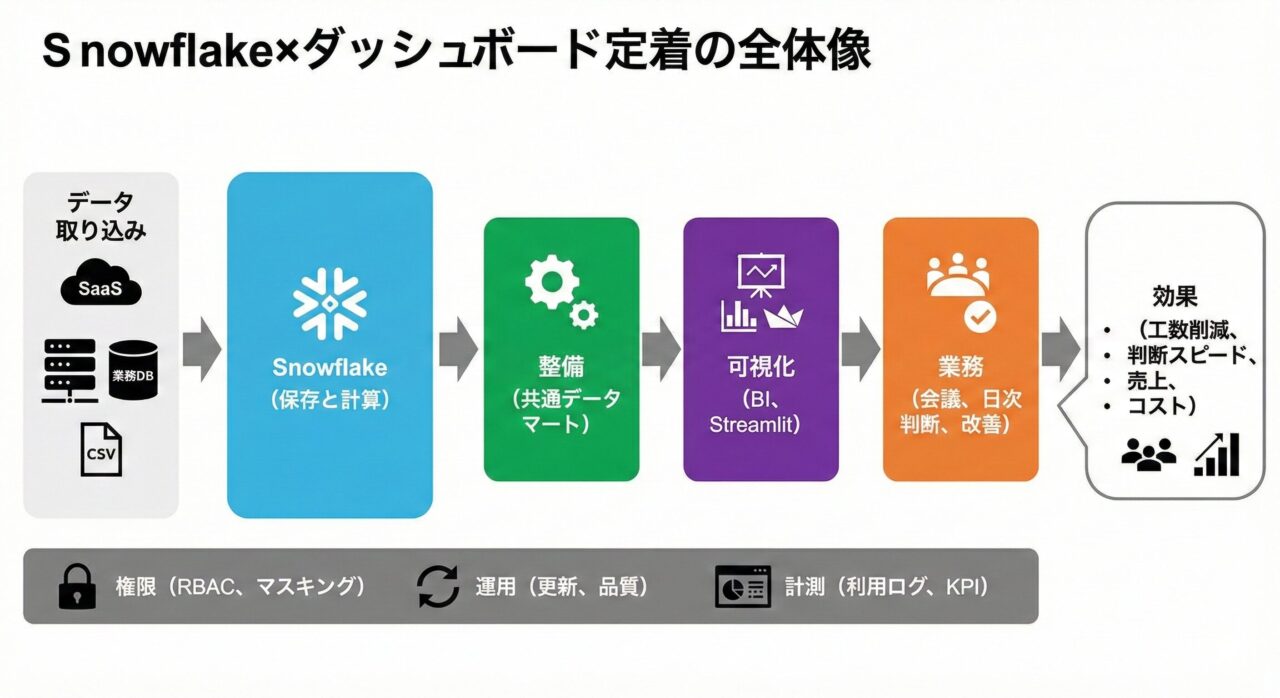 S nowflake×ダッシュボード定着の全体像

データ取り込み

SaaS

業務DB

CSV

Snowflake
（保存と計算）

整備
（共通データマート）

可視化
（BI、Streamlit）

業務
（会議、日次判断、改善）

効果
• （工数削減、
• 判断スピード、
• 売上、
• コスト）

権限（RBAC、マスキング）　運用（更新、品質）　計測（利用ログ、KPI）